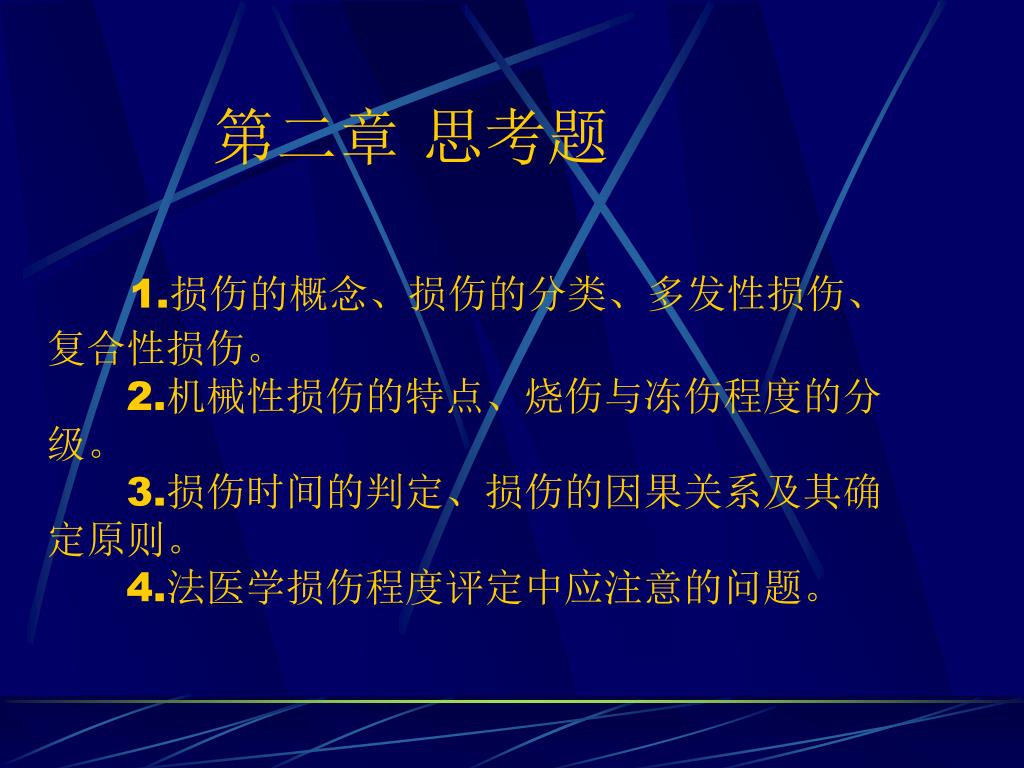 第二章 思考题

1.损伤的概念、损伤的分类、多发性损伤、复合性损伤。

2.机械性损伤的特点、烧伤与冻伤程度的分级。

3.损伤时间的判定、损伤的因果关系及其确定原则。

4.法医学损伤程度评定中应注意的问题。